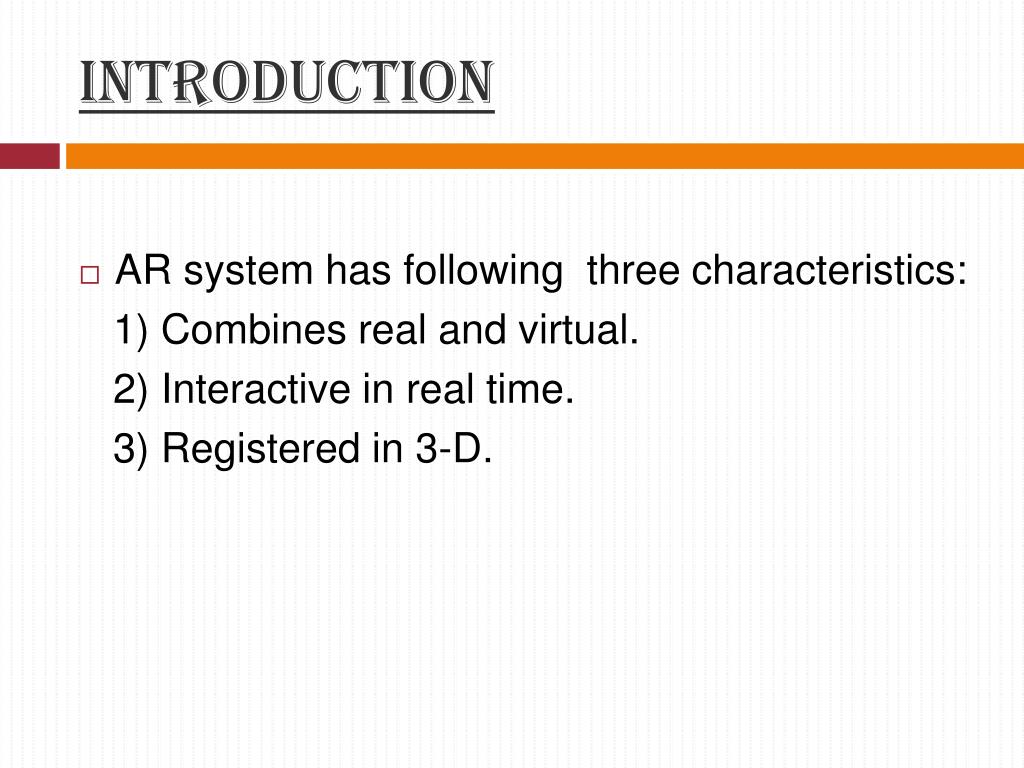 INTRODUCTION

AR system has following three characteristics:
1) Combines real and virtual.
2) Interactive in real time.
3) Registered in 3-D.